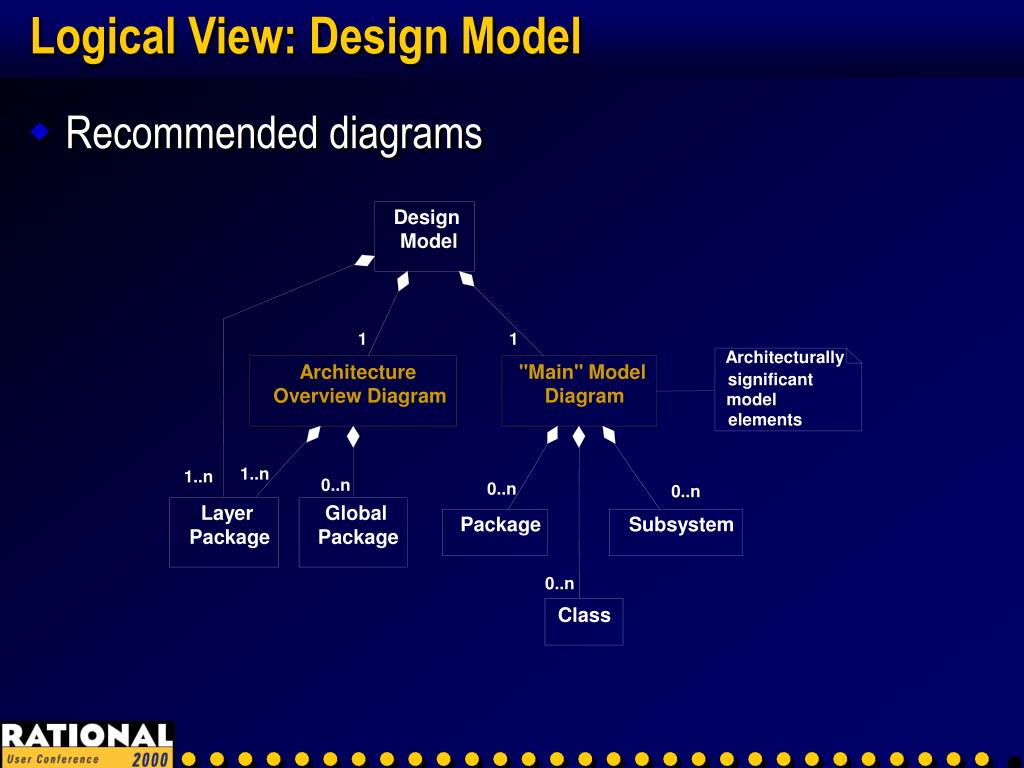 Logical View: Design Model

Recommended diagrams

Design Model

1

1

Architecture Overview Diagram

"Main" Model Diagram

Architecturally significant model elements

1..n

1..n

0..n

0..n

0..n

Layer Package

Global Package

Package

Subsystem

0..n

Class

RATIONAL
User Conference 2000